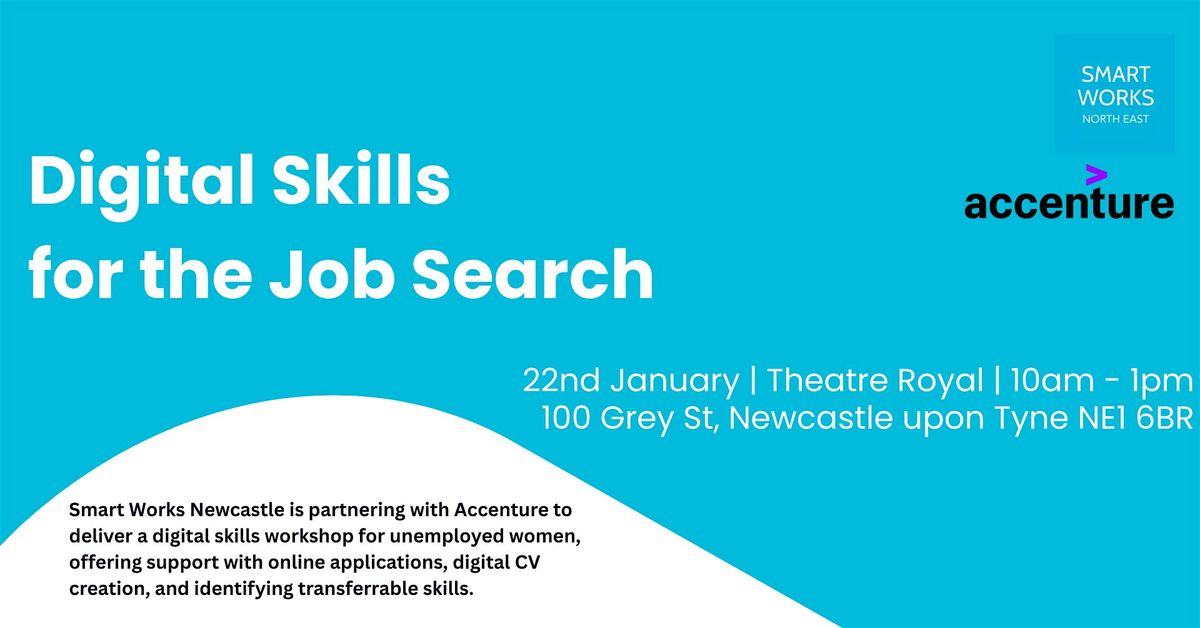 SMART WORKS
NORTH EAST

accenture

Digital Skills for the Job Search

22nd January | Theatre Royal | 10am - 1pm
100 Grey St, Newcastle upon Tyne NE1 6BR

Smart Works Newcastle is partnering with Accenture to deliver a digital skills workshop for unemployed women, offering support with online applications, digital CV creation, and identifying transferrable skills.